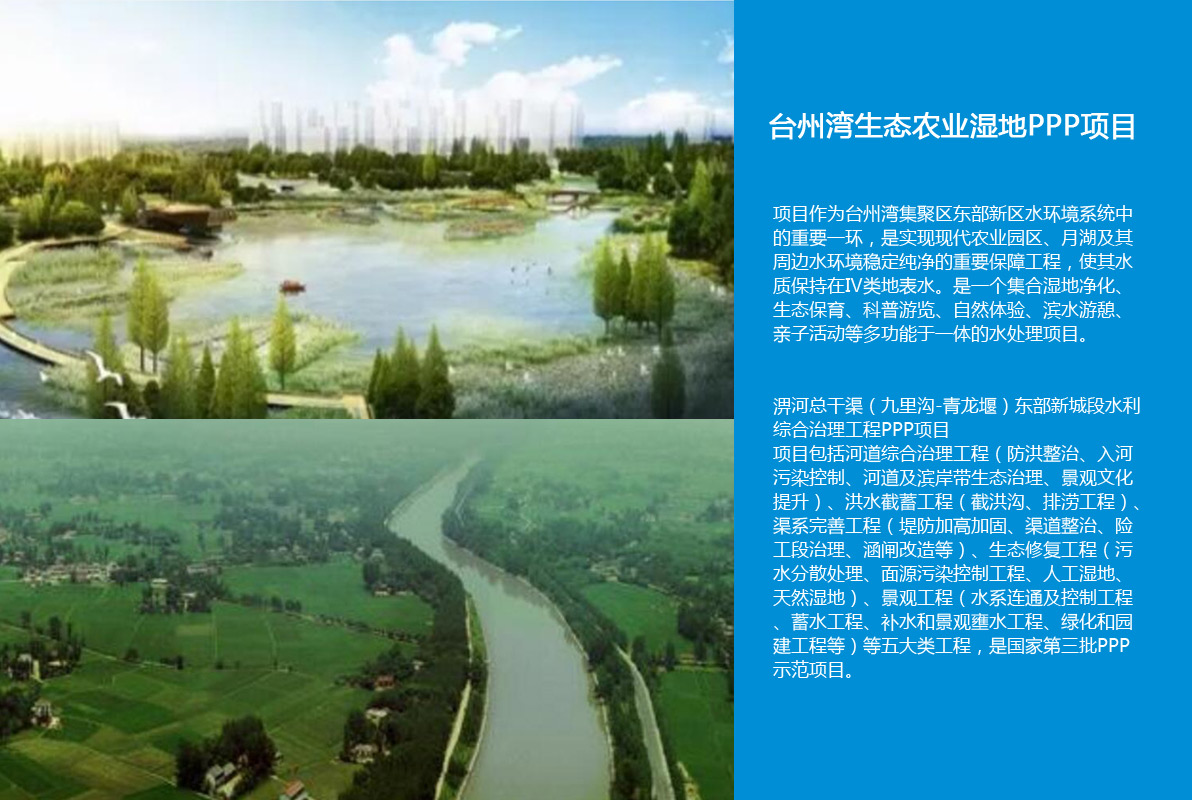 台州湾生态农业湿地PPP项目

项目作为台州湾集聚区东部新区水环境系统中的重要一环，是实现现代农业园区、月湖及其周边水环境稳定纯净的重要保障工程，使其水质保持在IV类地表水。是一个集合湿地净化、生态保育、科普游览、自然体验、滨水游憩、亲子活动等多功能于一体的水处理项目。

渭河总干渠（九里沟-青龙堰）东部新城段水利综合治理工程PPP项目
项目包括河道综合治理工程（防洪整治、入河污染控制、河道及滨岸带生态治理、景观文化提升）、洪水截蓄工程（截洪沟、排涝工程）、渠系完善工程（堤防加高加固、渠道整治、险工段治理、涵闸改造等）、生态修复工程（污水分散处理、面源污染控制工程、人工湿地、天然湿地）、景观工程（水系连通及控制工程、蓄水工程、补水和景观壅水工程、绿化和园建工程等）等五大类工程，是国家第三批PPP示范项目。